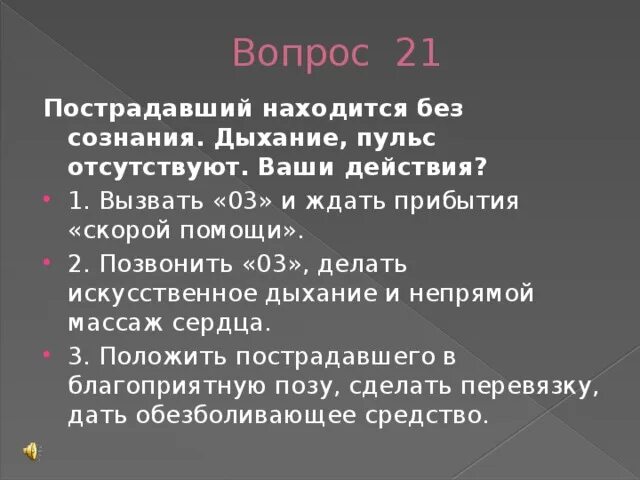 Вопрос 21

Пострадавший находится без сознания. Дыхание, пульс отсутствуют. Ваши действия?

1. Вызвать «03» и ждать прибытия «скорой помощи».

2. Позвонить «03», делать искусственное дыхание и непрямой массаж сердца.

3. Положить пострадавшего в благоприятную позу, сделать перевязку, дать обезболивающее средство.